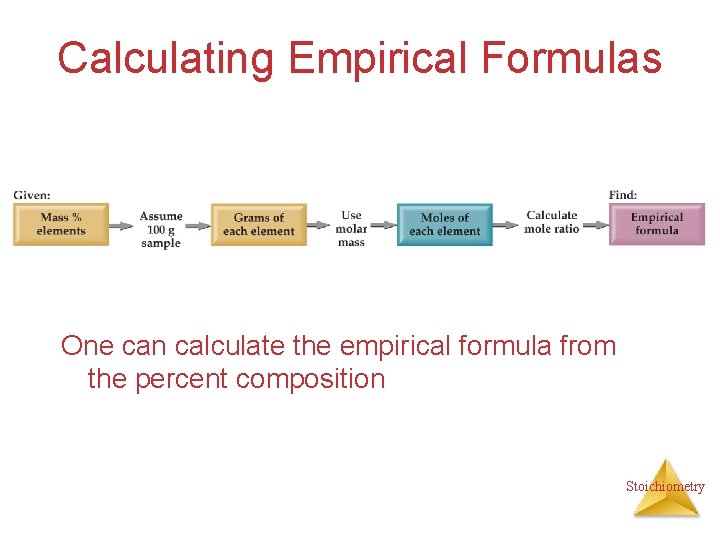 Calculating Empirical Formulas

Given:
Mass % elements
Assume 100 g sample
Grams of each element
Use molar mass
Moles of each element
Calculate mole ratio
Find:
Empirical formula

One can calculate the empirical formula from the percent composition

Stoichiometry